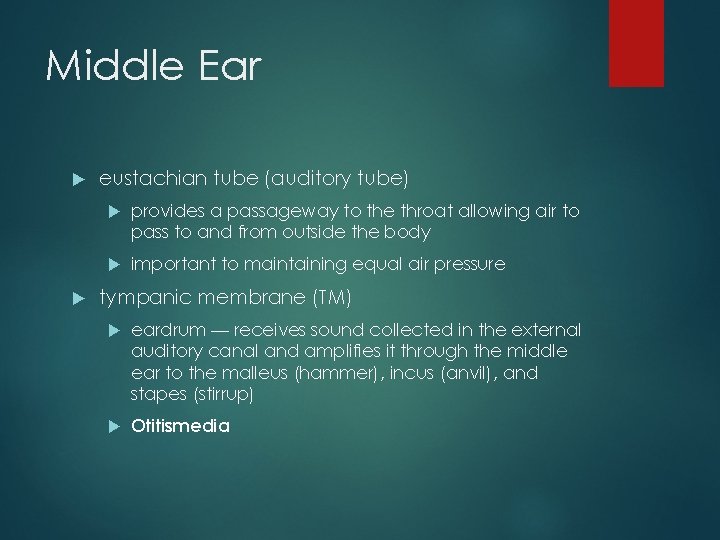 Middle Ear

eustachian tube (auditory tube)

provides a passageway to the throat allowing air to pass to and from outside the body

important to maintaining equal air pressure

tympanic membrane (TM)

eardrum — receives sound collected in the external auditory canal and amplifies it through the middle ear to the malleus (hammer), incus (anvil), and stapes (stirrup)

Otitismedia